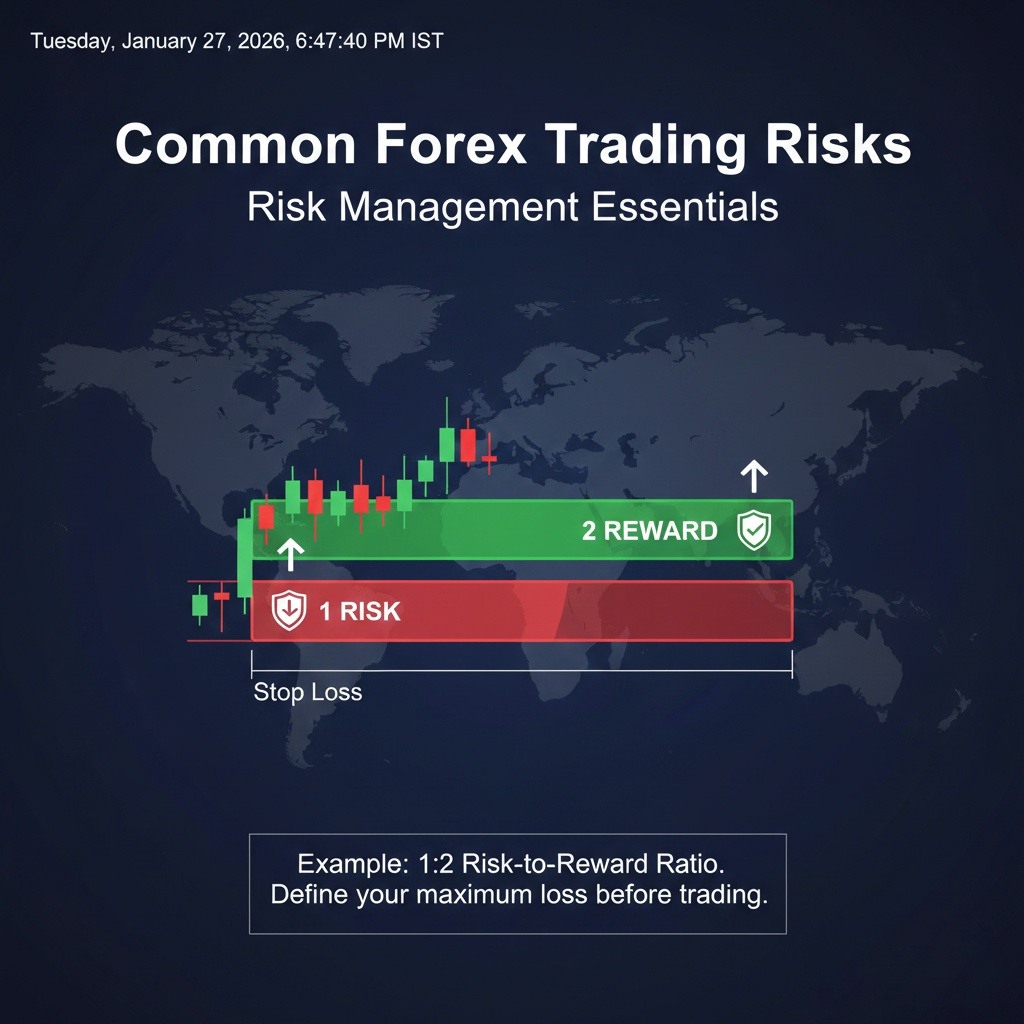 Tuesday, January 27, 2026, 6:47:40 PM IST

Common Forex Trading Risks

Risk Management Essentials

2 REWARD

1 RISK

Stop Loss

Example: 1:2 Risk-to-Reward Ratio.
Define your maximum loss before trading.